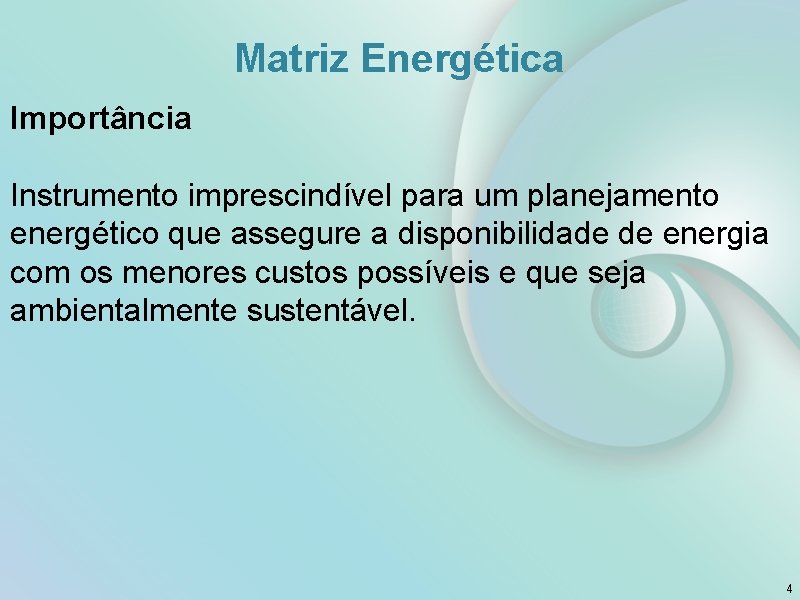 Matriz Energética

Importância

Instrumento imprescindível para um planejamento energético que assegure a disponibilidade de energia com os menores custos possíveis e que seja ambientalmente sustentável.

4